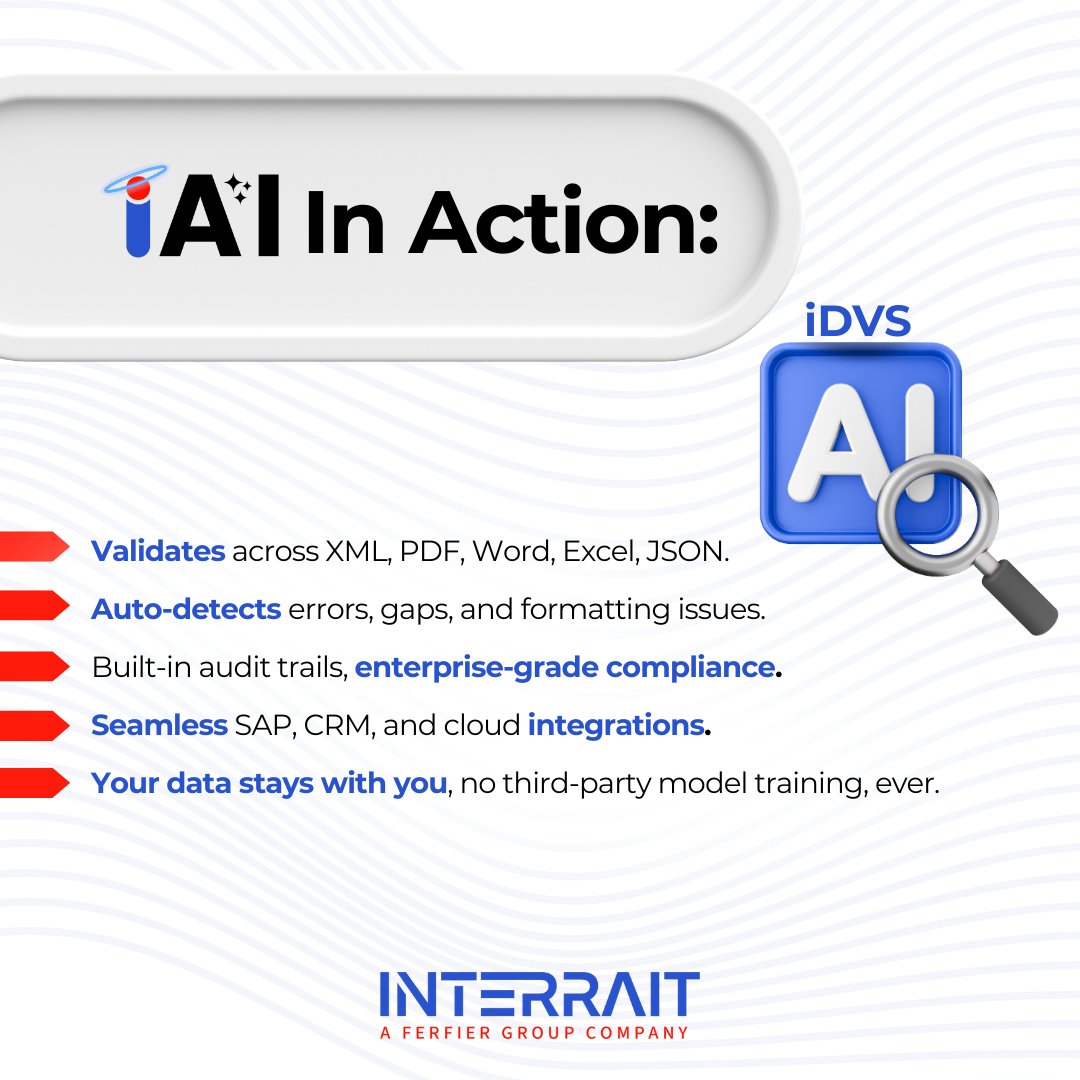 iAI In Action:

iDVS

AI

Validates across XML, PDF, Word, Excel, JSON.

Auto-detects errors, gaps, and formatting issues.

Built-in audit trails, enterprise-grade compliance.

Seamless SAP, CRM, and cloud integrations.

Your data stays with you, no third-party model training, ever.

INTERRAIT
A FERFIER GROUP COMPANY